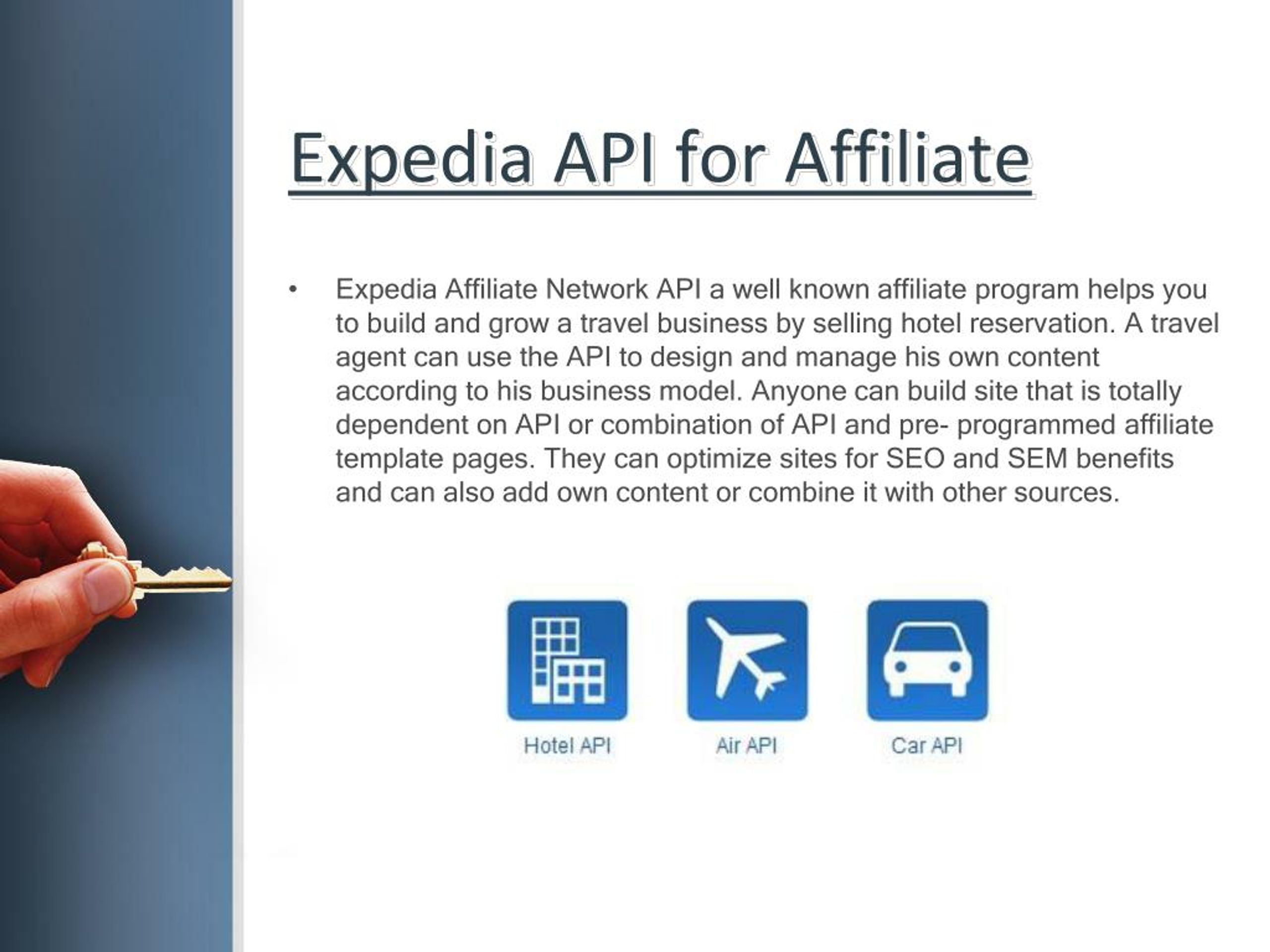 Expedia API for Affiliate

• Expedia Affiliate Network API a well known affiliate program helps you to build and grow a travel business by selling hotel reservation. A travel agent can use the API to design and manage his own content according to his business model. Anyone can build site that is totally dependent on API or combination of API and pre- programmed affiliate template pages. They can optimize sites for SEO and SEM benefits and can also add own content or combine it with other sources.

Hotel API

Air API

Car API